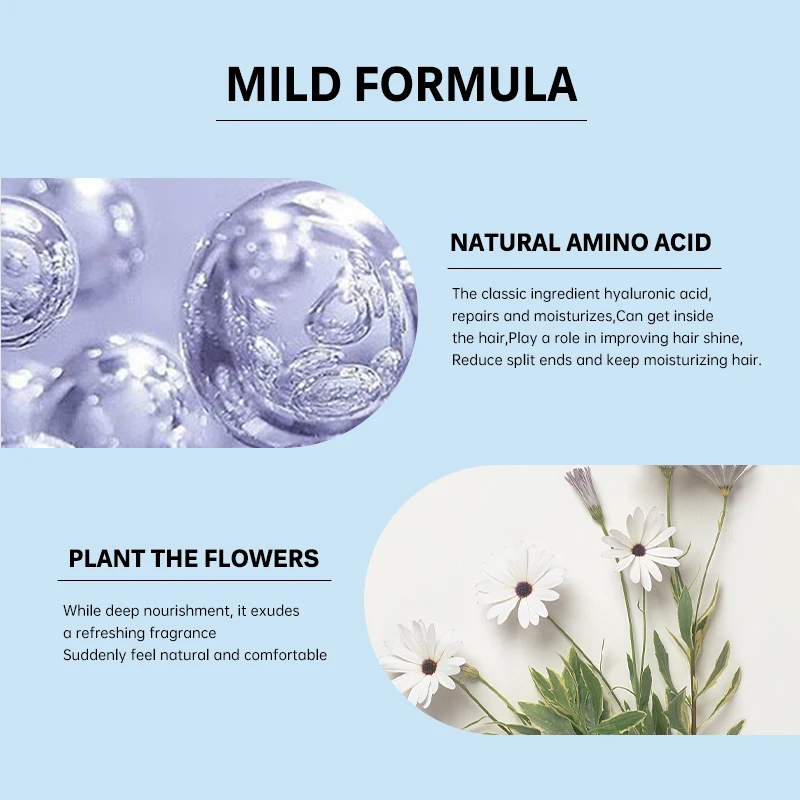 MILD FORMULA

NATURAL AMINO ACID

The classic ingredient hyaluronic acid, repairs and moisturizes,Can get inside the hair,Play a role in improving hair shine, Reduce split ends and keep moisturizing hair.

PLANT THE FLOWERS

While deep nourishment, it exudes a refreshing fragrance
Suddenly feel natural and comfortable